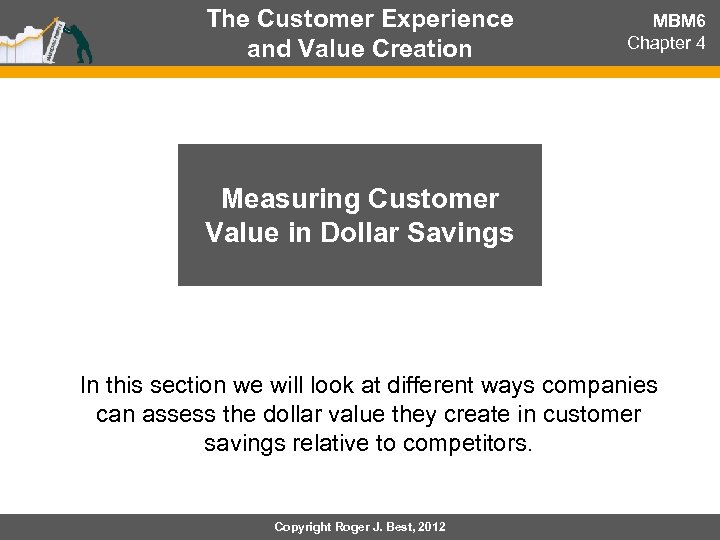 The Customer Experience and Value Creation

MBM6
Chapter 4

Measuring Customer Value in Dollar Savings

In this section we will look at different ways companies can assess the dollar value they create in customer savings relative to competitors.

Copyright Roger J. Best, 2012